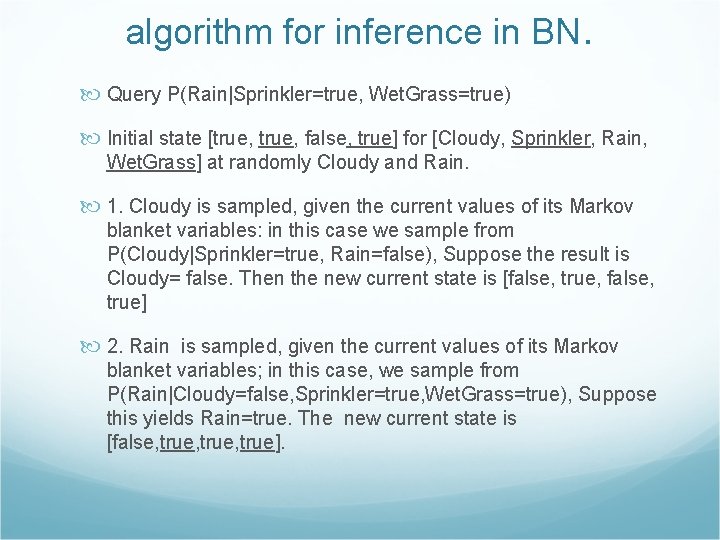 algorithm for inference in BN.

Query P(Rain|Sprinkler=true, WetGrass=true)

Initial state [true, true, false, true] for [Cloudy, Sprinkler, Rain, WetGrass] at randomly Cloudy and Rain.

1. Cloudy is sampled, given the current values of its Markov blanket variables: in this case we sample from P(Cloudy|Sprinkler=true, Rain=false), Suppose the result is Cloudy= false. Then the new current state is [false, true, false, true]

2. Rain is sampled, given the current values of its Markov blanket variables; in this case, we sample from P(Rain|Cloudy=false,Sprinkler=true,WetGrass=true), Suppose this yields Rain=true. The new current state is [false,true,true,true].